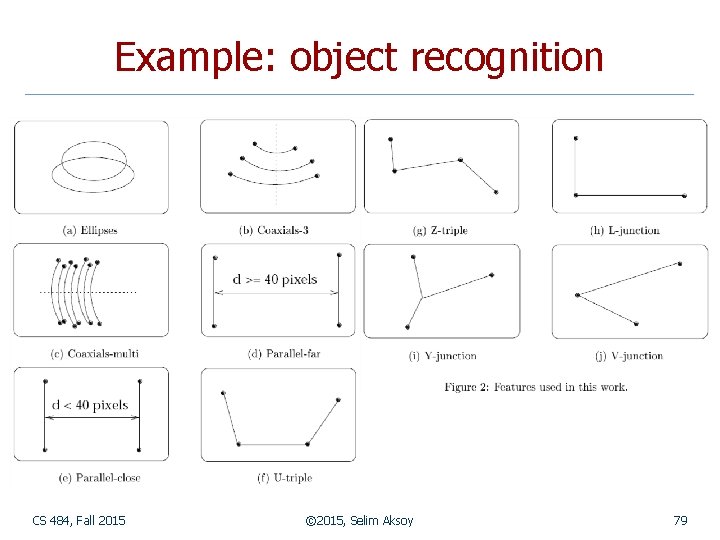 Example: object recognition

(a) Ellipses

(b) Coaxials-3

(g) Z-triple

(h) L-junction

(c) Coaxials-multi

d >= 40 pixels

(d) Parallel-far

(i) Y-junction

(j) V-junction

d < 40 pixels

(e) Parallel-close

(f) U-triple

Figure 2: Features used in this work.

CS 484, Fall 2015

©2015, Selim Aksoy

79